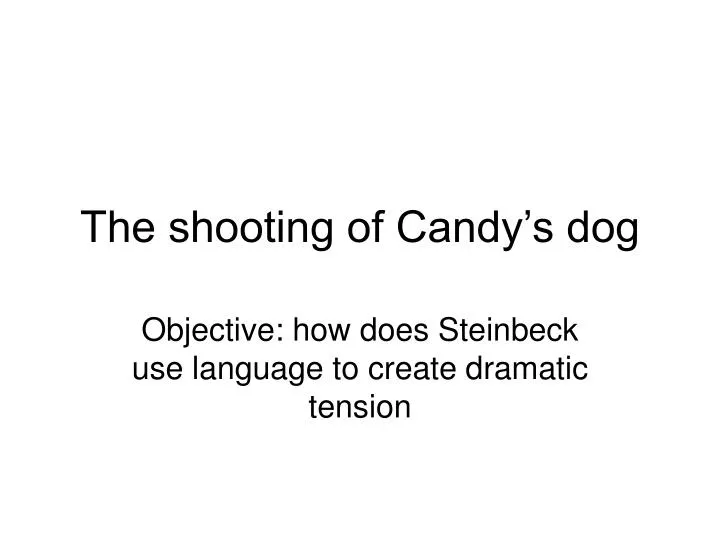 The shooting of Candy’s dog

Objective: how does Steinbeck use language to create dramatic tension